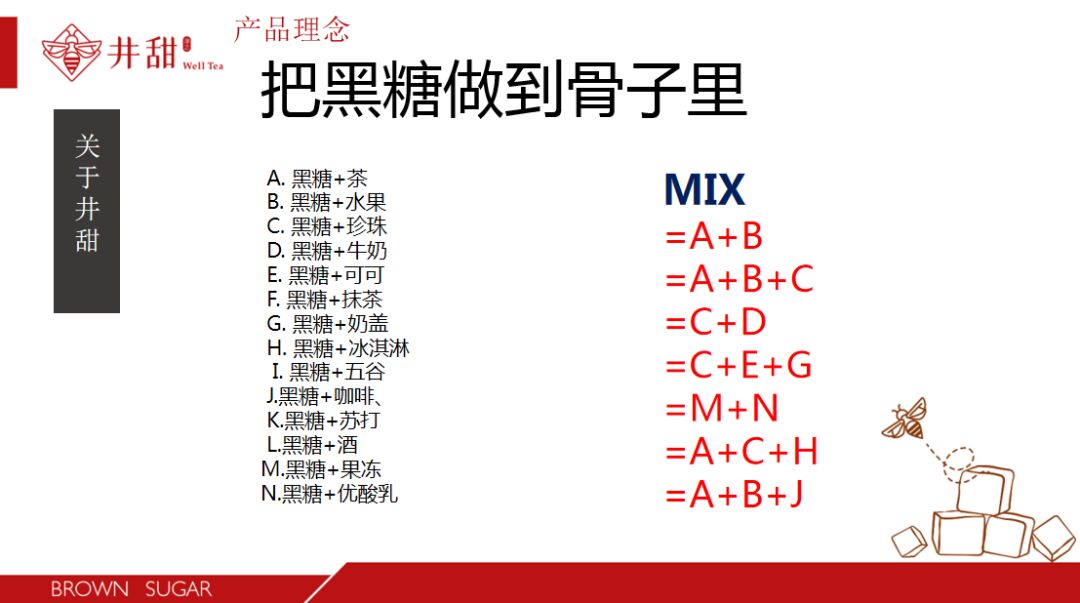 井甜 Well Tea

产品理念

把黑糖做到骨子里

关于井甜

A. 黑糖+茶
B. 黑糖+水果
C. 黑糖+珍珠
D. 黑糖+牛奶
E. 黑糖+可可
F. 黑糖+抹茶
G. 黑糖+奶盖
H. 黑糖+冰淇淋
I. 黑糖+五谷
J.黑糖+咖啡、
K.黑糖+苏打
L.黑糖+酒
M.黑糖+果冻
N.黑糖+优酸乳

MIX
=A+B
=A+B+C
=C+D
=C+E+G
=M+N
=A+C+H
=A+B+J

BROWN SUGAR